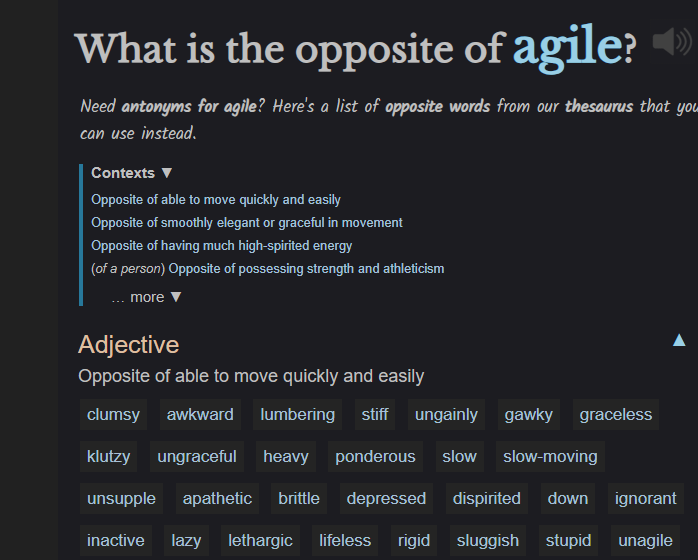 What is the opposite of agile?

Need antonyms for agile? Here's a list of opposite words from our thesaurus that you can use instead.

Contexts ▼
Opposite of able to move quickly and easily
Opposite of smoothly elegant or graceful in movement
Opposite of having much high-spirited energy
(of a person) Opposite of possessing strength and athleticism
... more ▼

Adjective ▲
Opposite of able to move quickly and easily

clumsy awkward lumbering stiff ungainly gawky graceless
klutzy ungraceful heavy ponderous slow slow-moving
unsupple apathetic brittle depressed dispirited down ignorant
inactive lazy lethargic lifeless rigid sluggish stupid unagile